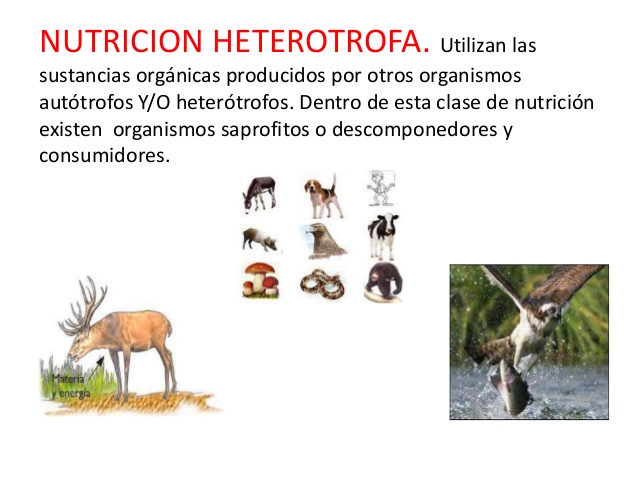 NUTRICION HETEROTROFA. Utilizan las sustancias orgánicas producidos por otros organismos autótrofos Y/O heterótrofos. Dentro de esta clase de nutrición existen organismos saprofitos o descomponedores y consumidores.

Materia y energía